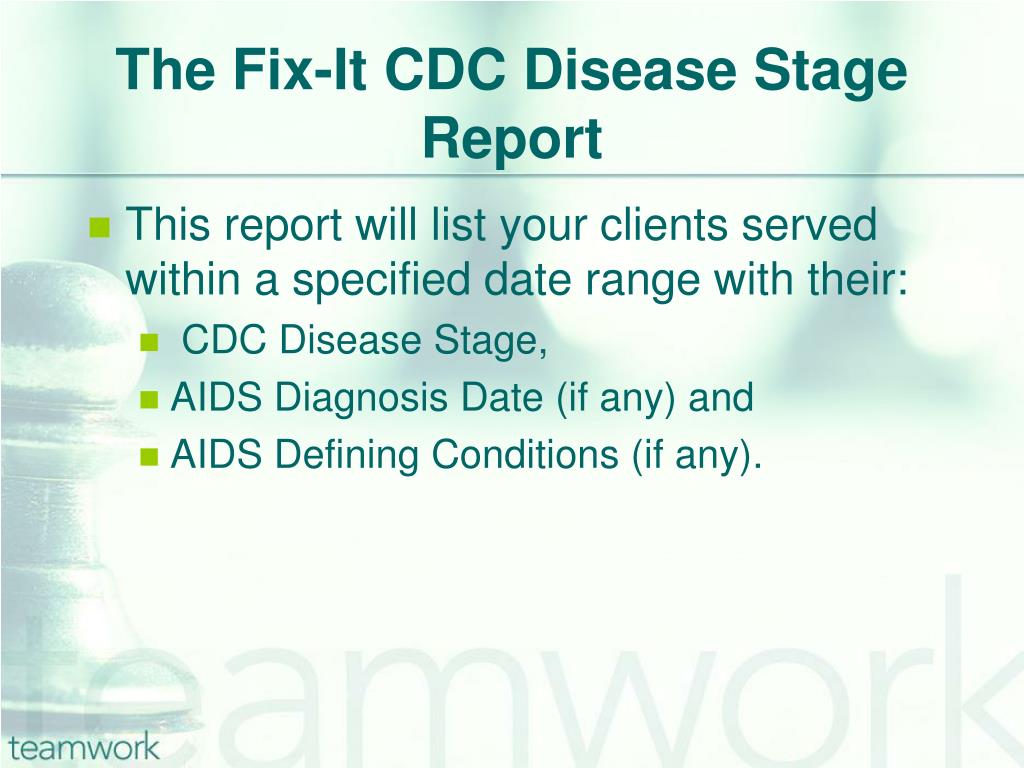 The Fix-It CDC Disease Stage Report

This report will list your clients served within a specified date range with their:

CDC Disease Stage,

AIDS Diagnosis Date (if any) and

AIDS Defining Conditions (if any).

teamwork

teamwork